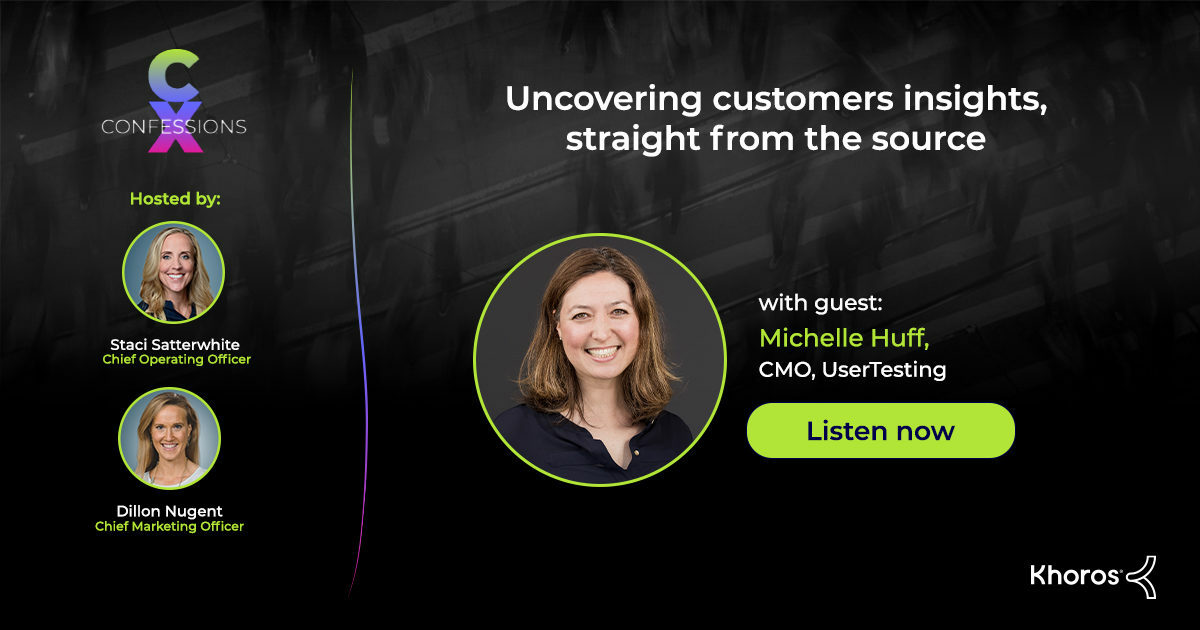 CX CONFESSIONS

Hosted by:

Staci Satterwhite
Chief Operating Officer

Dillon Nugent
Chief Marketing Officer

Uncovering customers insights, straight from the source

with guest:
Michelle Huff,
CMO, UserTesting

Listen now

Khoros